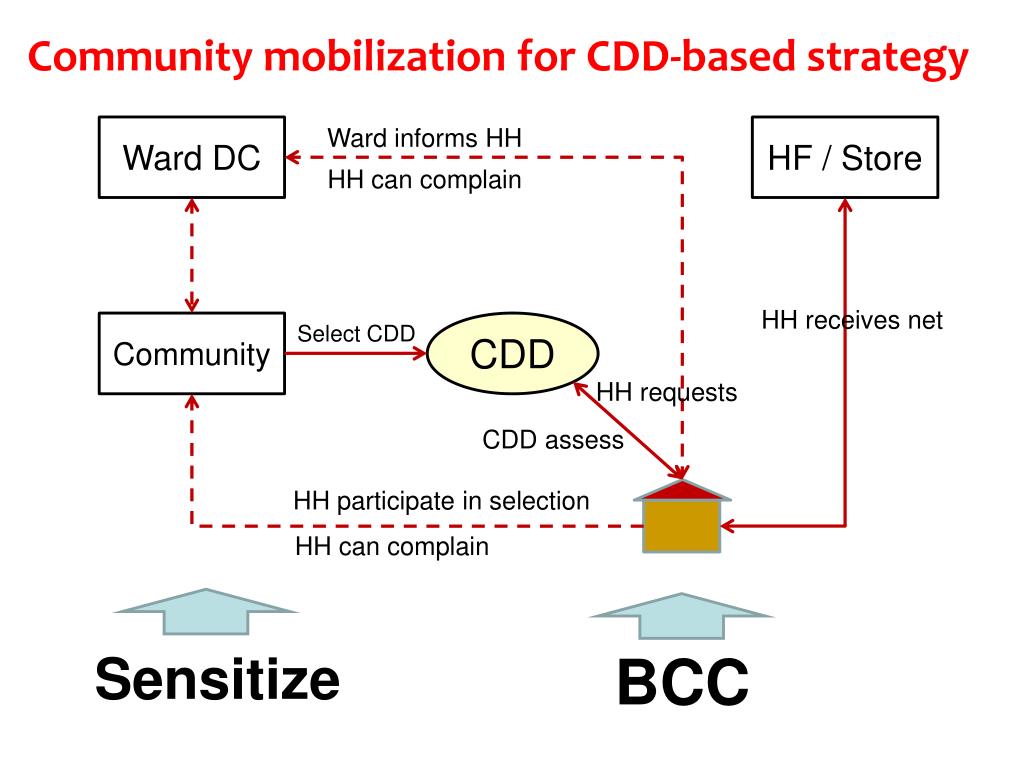 Community mobilization for CDD-based strategy

Ward DC

Ward informs HH

HH can complain

HF / Store

Community

Select CDD

CDD

HH receives net

HH requests

CDD assess

HH participate in selection

HH can complain

Sensitize

BCC